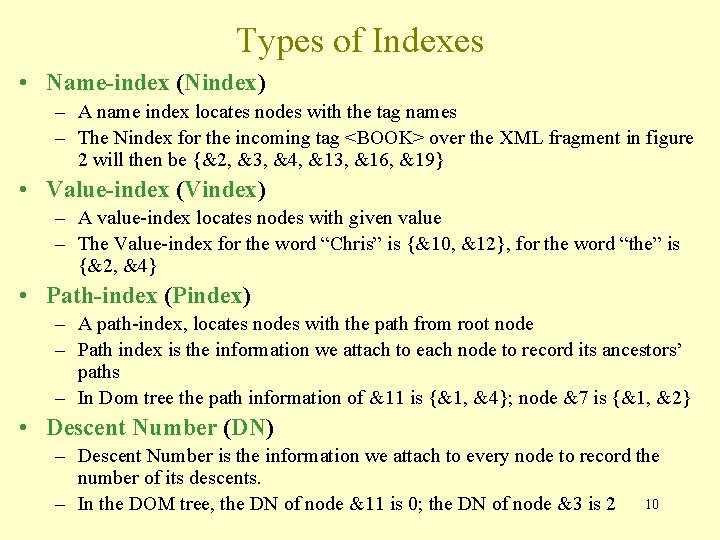 Types of Indexes

• Name-index (Nindex)
– A name index locates nodes with the tag names
– The Nindex for the incoming tag <BOOK> over the XML fragment in figure 2 will then be {&2, &3, &4, &13, &16, &19}

• Value-index (Vindex)
– A value-index locates nodes with given value
– The Value-index for the word “Chris” is {&10, &12}, for the word “the” is {&2, &4}

• Path-index (Pindex)
– A path-index, locates nodes with the path from root node
– Path index is the information we attach to each node to record its ancestors’ paths
– In Dom tree the path information of &11 is {&1, &4}; node &7 is {&1, &2}

• Descent Number (DN)
– Descent Number is the information we attach to every node to record the number of its descents.
– In the DOM tree, the DN of node &11 is 0; the DN of node &3 is 2

10